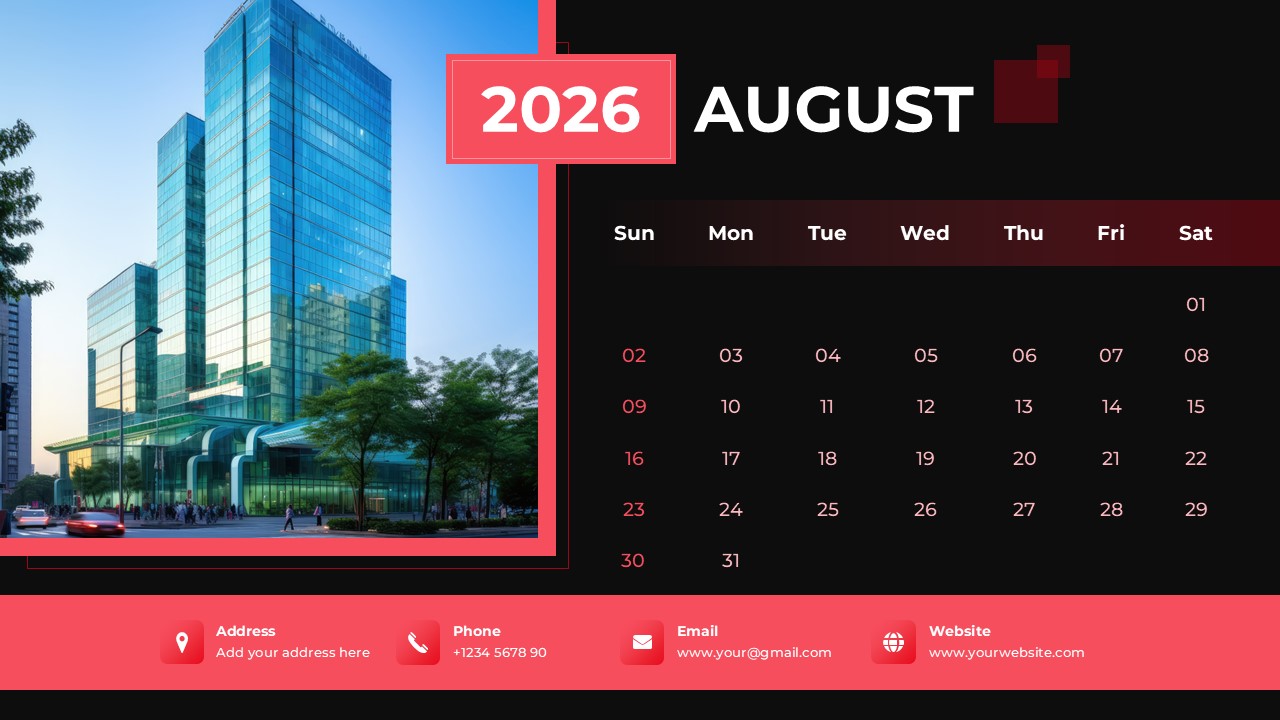 2026 AUGUST

| Sun | Mon | Tue | Wed | Thu | Fri | Sat |
|---|---|---|---|---|---|---|
| | | | | | | 01 |
| 02 | 03 | 04 | 05 | 06 | 07 | 08 |
| 09 | 10 | 11 | 12 | 13 | 14 | 15 |
| 16 | 17 | 18 | 19 | 20 | 21 | 22 |
| 23 | 24 | 25 | 26 | 27 | 28 | 29 |
| 30 | 31 | | | | | |

Address
Add your address here

Phone
+1234 5678 90

Email
www.your@gmail.com

Website
www.yourwebsite.com